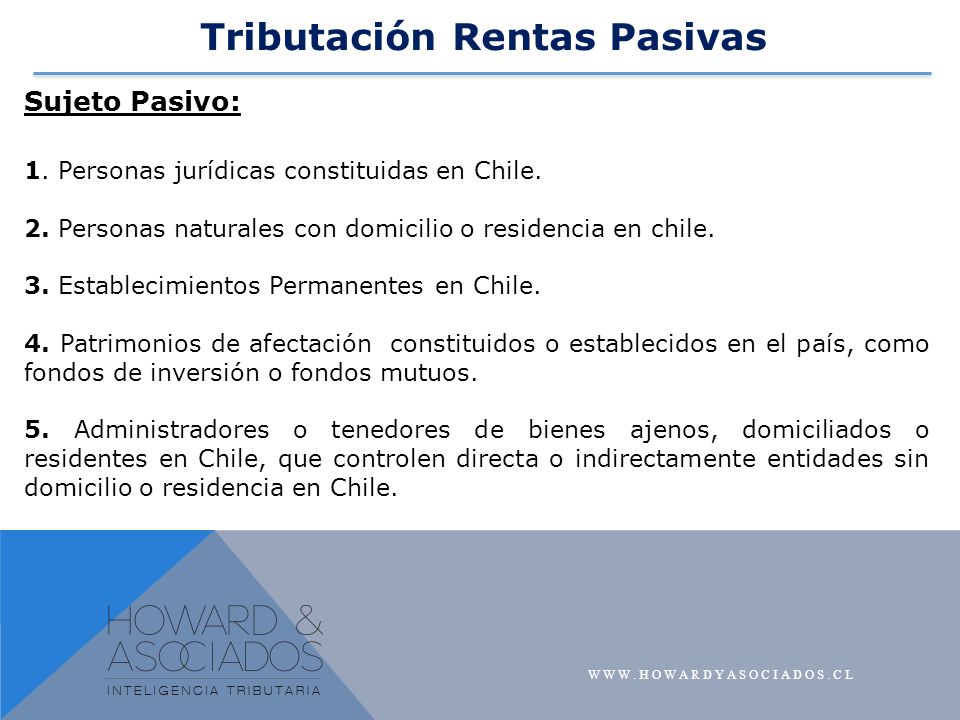 Tributación Rentas Pasivas

Sujeto Pasivo:

1. Personas jurídicas constituidas en Chile.

2. Personas naturales con domicilio o residencia en chile.

3. Establecimientos Permanentes en Chile.

4. Patrimonios de afectación constituidos o establecidos en el país, como fondos de inversión o fondos mutuos.

5. Administradores o tenedores de bienes ajenos, domiciliados o residentes en Chile, que controlen directa o indirectamente entidades sin domicilio o residencia en Chile.

HOWARD & ASOCIADOS
INTELIGENCIA TRIBUTARIA

WWW.HOWARDYASOCIADOS.CL